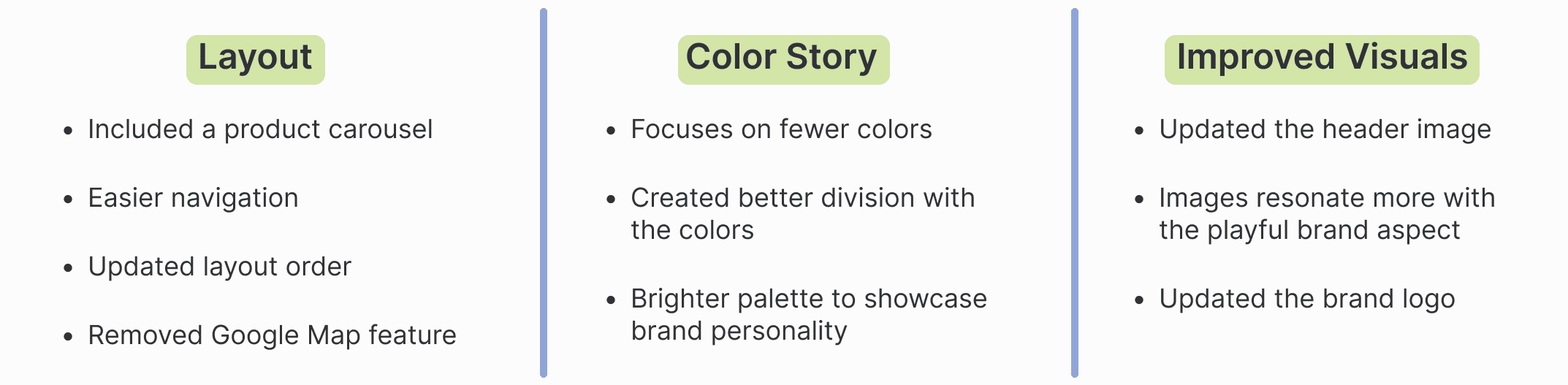 Layout

- Included a product carousel
- Easier navigation
- Updated layout order
- Removed Google Map feature

Color Story

- Focuses on fewer colors
- Created better division with the colors
- Brighter palette to showcase brand personality

Improved Visuals

- Updated the header image
- Images resonate more with the playful brand aspect
- Updated the brand logo